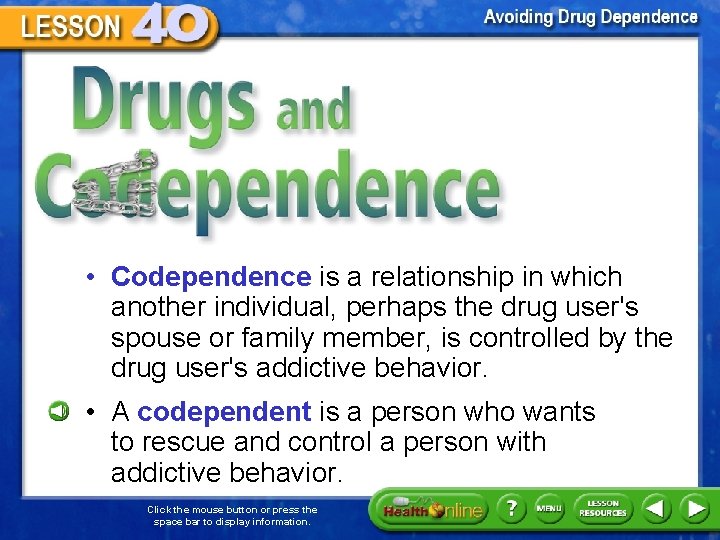 LESSON 40

Avoiding Drug Dependence

Drugs and Codependence

• Codependence is a relationship in which another individual, perhaps the drug user's spouse or family member, is controlled by the drug user's addictive behavior.

• A codependent is a person who wants to rescue and control a person with addictive behavior.

Click the mouse button or press the space bar to display information.

Health Online

?

MENU

LESSON RESOURCES